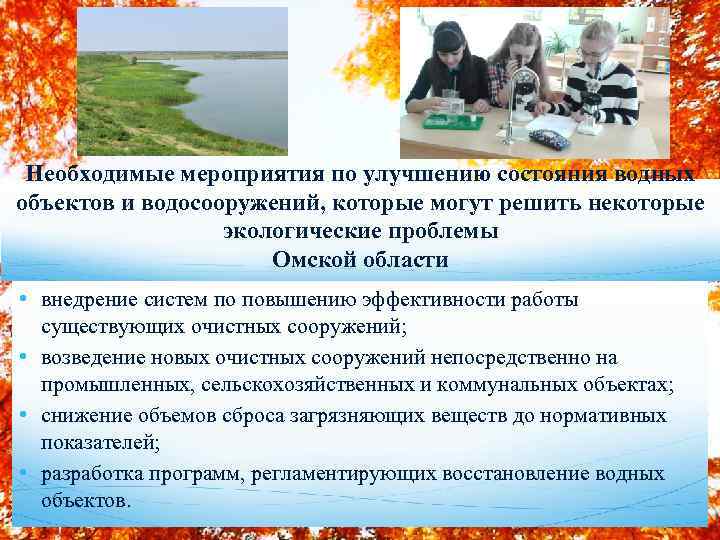 Необходимые мероприятия по улучшению состояния водных объектов и водосооружений, которые могут решить некоторые экологические проблемы
Омской области

• внедрение систем по повышению эффективности работы существующих очистных сооружений;
• возведение новых очистных сооружений непосредственно на промышленных, сельскохозяйственных и коммунальных объектах;
• снижение объемов сброса загрязняющих веществ до нормативных показателей;
• разработка программ, регламентирующих восстановление водных объектов.